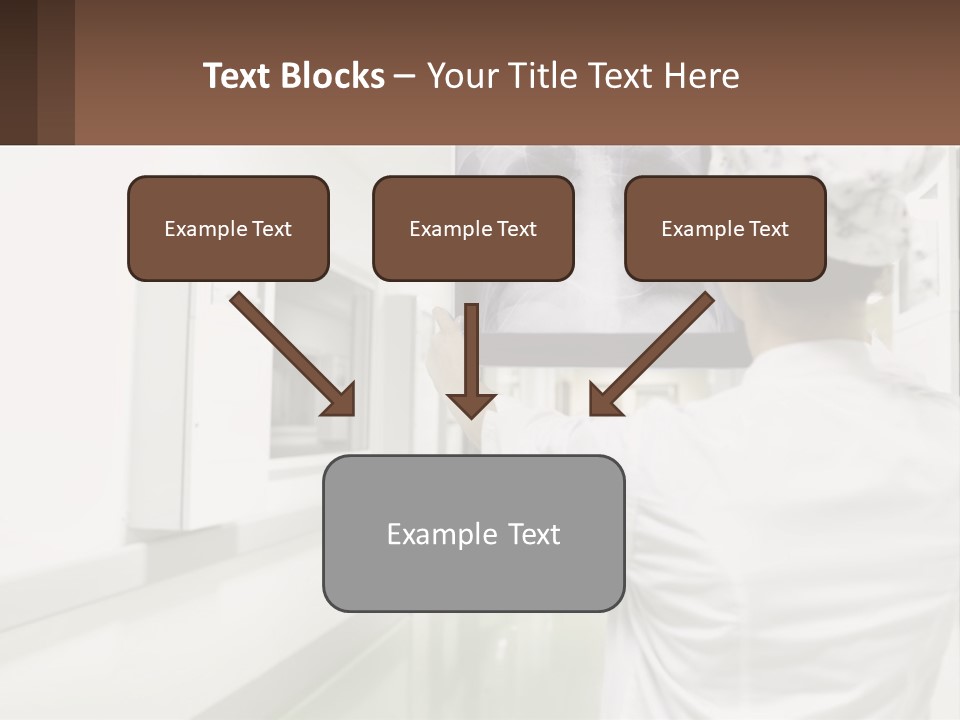 Text Blocks – Your Title Text Here

Example Text

Example Text

Example Text

Example Text